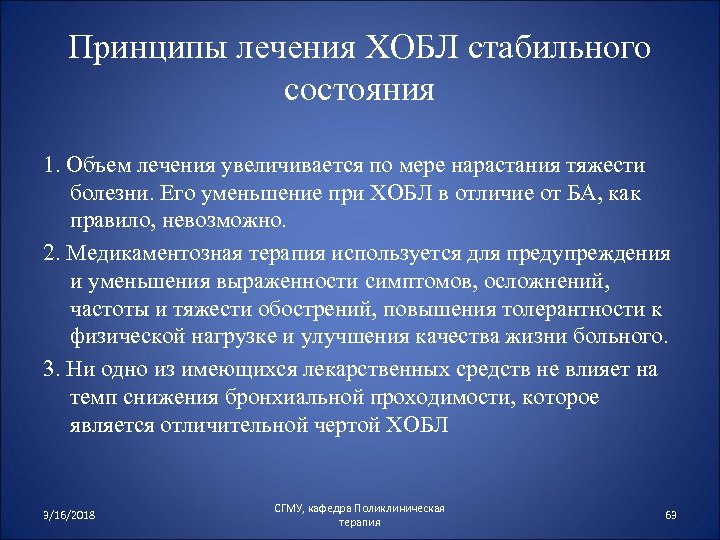 Принципы лечения ХОБЛ стабильного состояния

1. Объем лечения увеличивается по мере нарастания тяжести болезни. Его уменьшение при ХОБЛ в отличие от БА, как правило, невозможно.

2. Медикаментозная терапия используется для предупреждения и уменьшения выраженности симптомов, осложнений, частоты и тяжести обострений, повышения толерантности к физической нагрузке и улучшения качества жизни больного.

3. Ни одно из имеющихся лекарственных средств не влияет на темп снижения бронхиальной проходимости, которое является отличительной чертой ХОБЛ

3/16/2018

СГМУ, кафедра Поликлиническая терапия

69